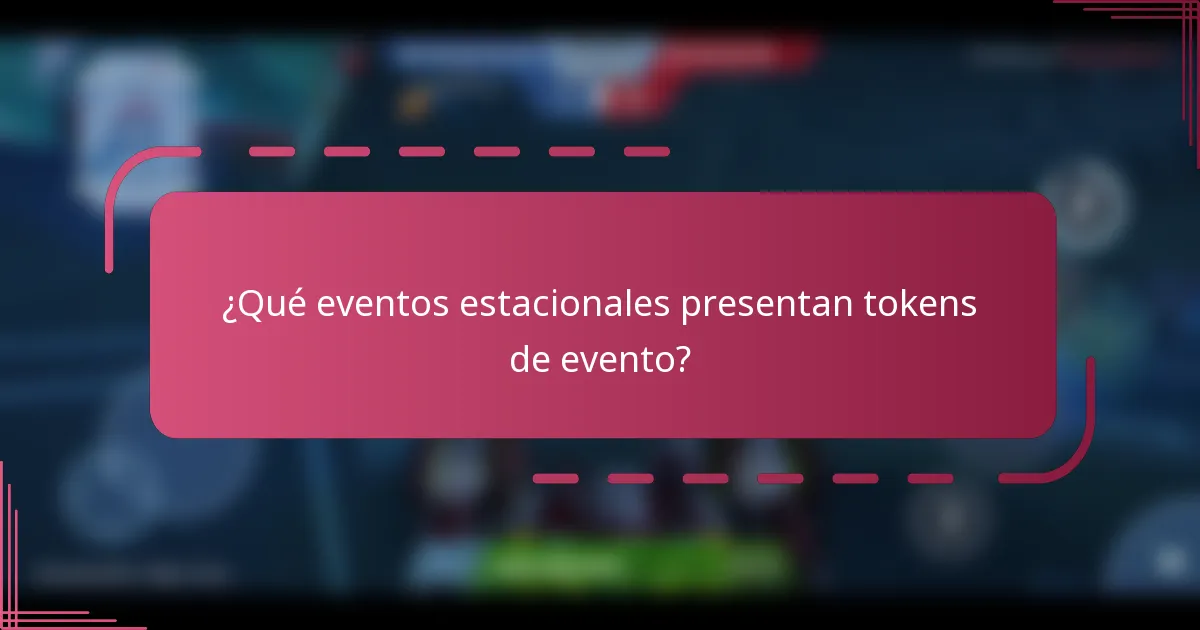 ¿Qué eventos estacionales presentan tokens de evento?